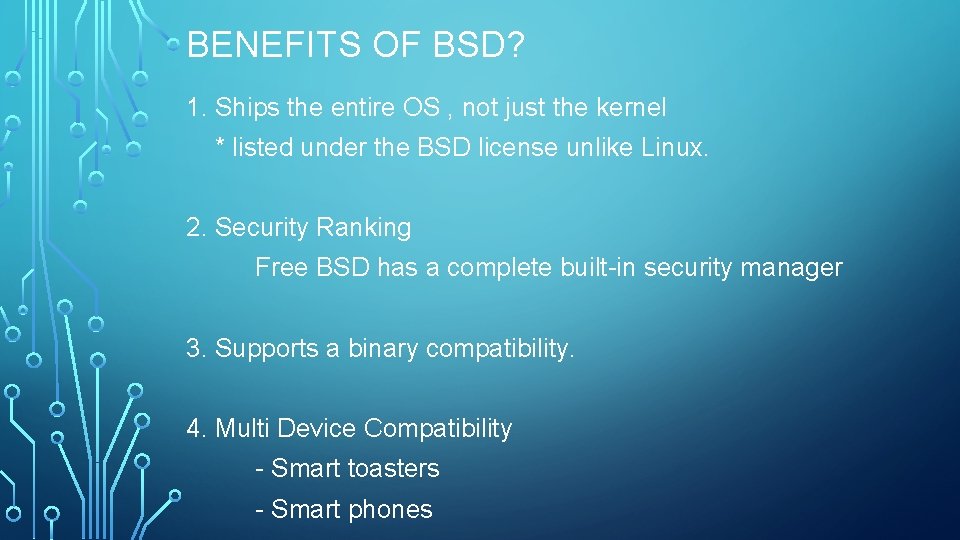 BENEFITS OF BSD?

1. Ships the entire OS , not just the kernel

* listed under the BSD license unlike Linux.

2. Security Ranking

Free BSD has a complete built-in security manager

3. Supports a binary compatibility.

4. Multi Device Compatibility

- Smart toasters

- Smart phones